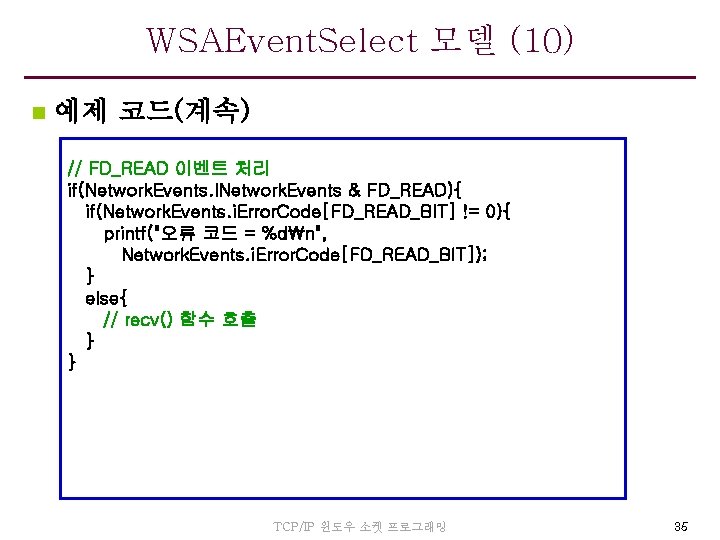 WSAEventSelect 모델 (10)

예제 코드(계속)

// FD_READ 이벤트 처리
if(NetworkEvents.lNetworkEvents & FD_READ){
if(NetworkEvents.iErrorCode[FD_READ_BIT] != 0){
printf("오류 코드 = %d₩n",
NetworkEvents.iErrorCode[FD_READ_BIT]);
}
else{
// recv() 함수 호출
}
}

TCP/IP 윈도우 소켓 프로그래밍

35